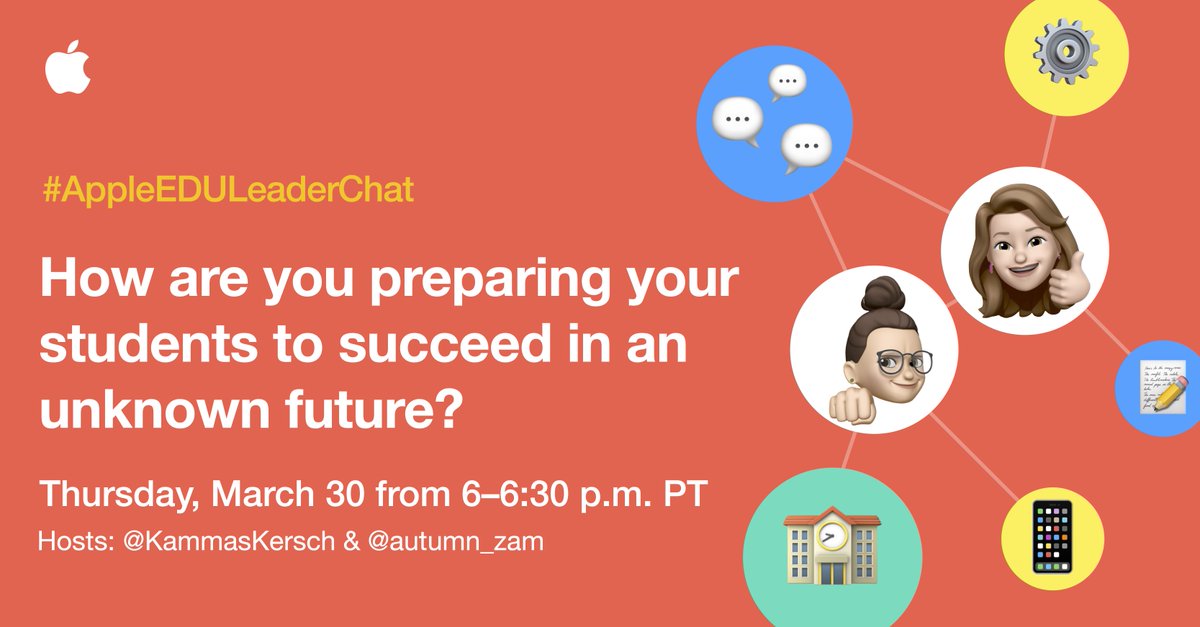 #AppleEDULeaderChat

How are you preparing your students to succeed in an unknown future?

Thursday, March 30 from 6–6:30 p.m. PT

Hosts: @KammasKersch & @autumn_zam